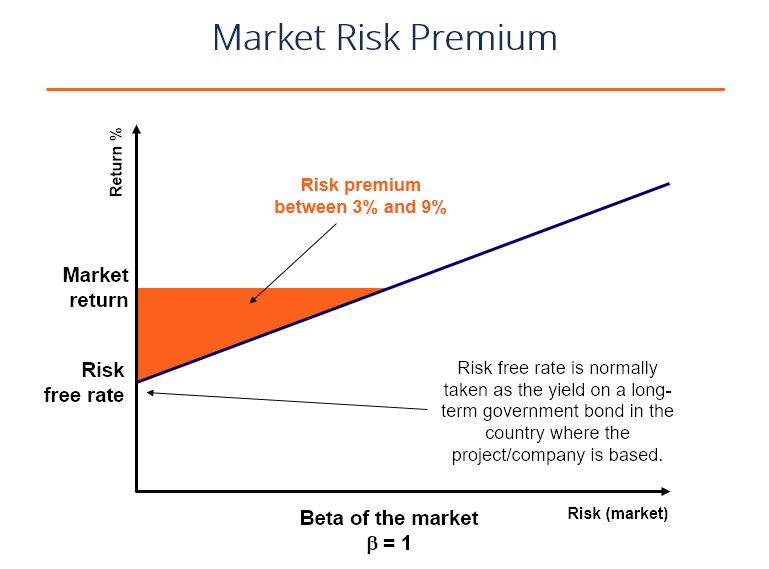 Market Risk Premium

Return %

Risk premium between 3% and 9%

Market return

Risk free rate

Risk free rate is normally taken as the yield on a long-term government bond in the country where the project/company is based.

Beta of the market
$\beta = 1$

Risk (market)